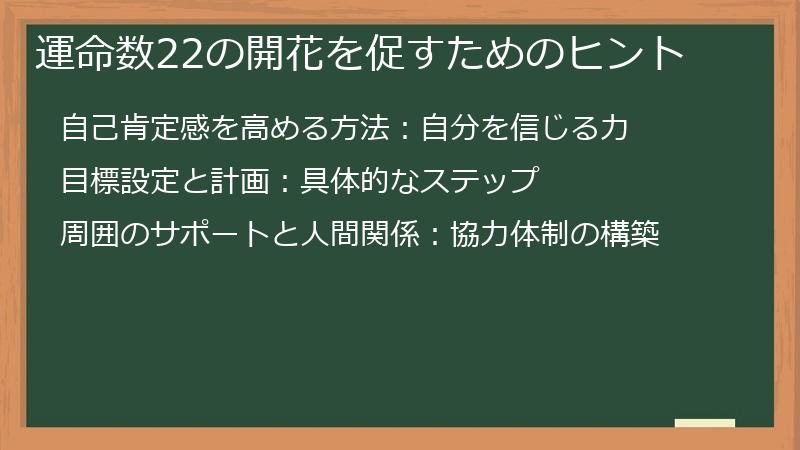 運命数22の開花を促すためのヒント

自己肯定感を高める方法：自分を信じる力

目標設定と計画：具体的なステップ

周囲のサポートと人間関係：協力体制の構築